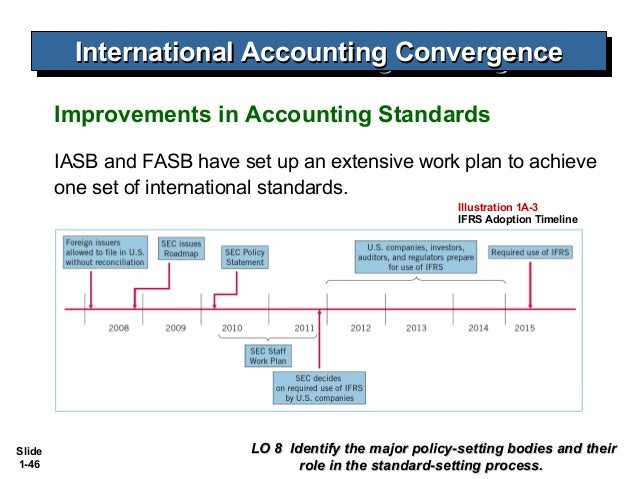 International Accounting Convergence

Improvements in Accounting Standards

IASB and FASB have set up an extensive work plan to achieve one set of international standards.

Illustration 1A-3
IFRS Adoption Timeline

Foreign issuers allowed to file in U.S. without reconciliation

SEC issues Roadmap

SEC Policy Statement

U.S. companies, investors, auditors, and regulators prepare for use of IFRS

Required use of IFRS

2008 2009 2010 2011 2012 2013 2014 2015

SEC Staff Work Plan

SEC decides on required use of IFRS by U.S. companies

Slide 1-46

LO 8 Identify the major policy-setting bodies and their role in the standard-setting process.